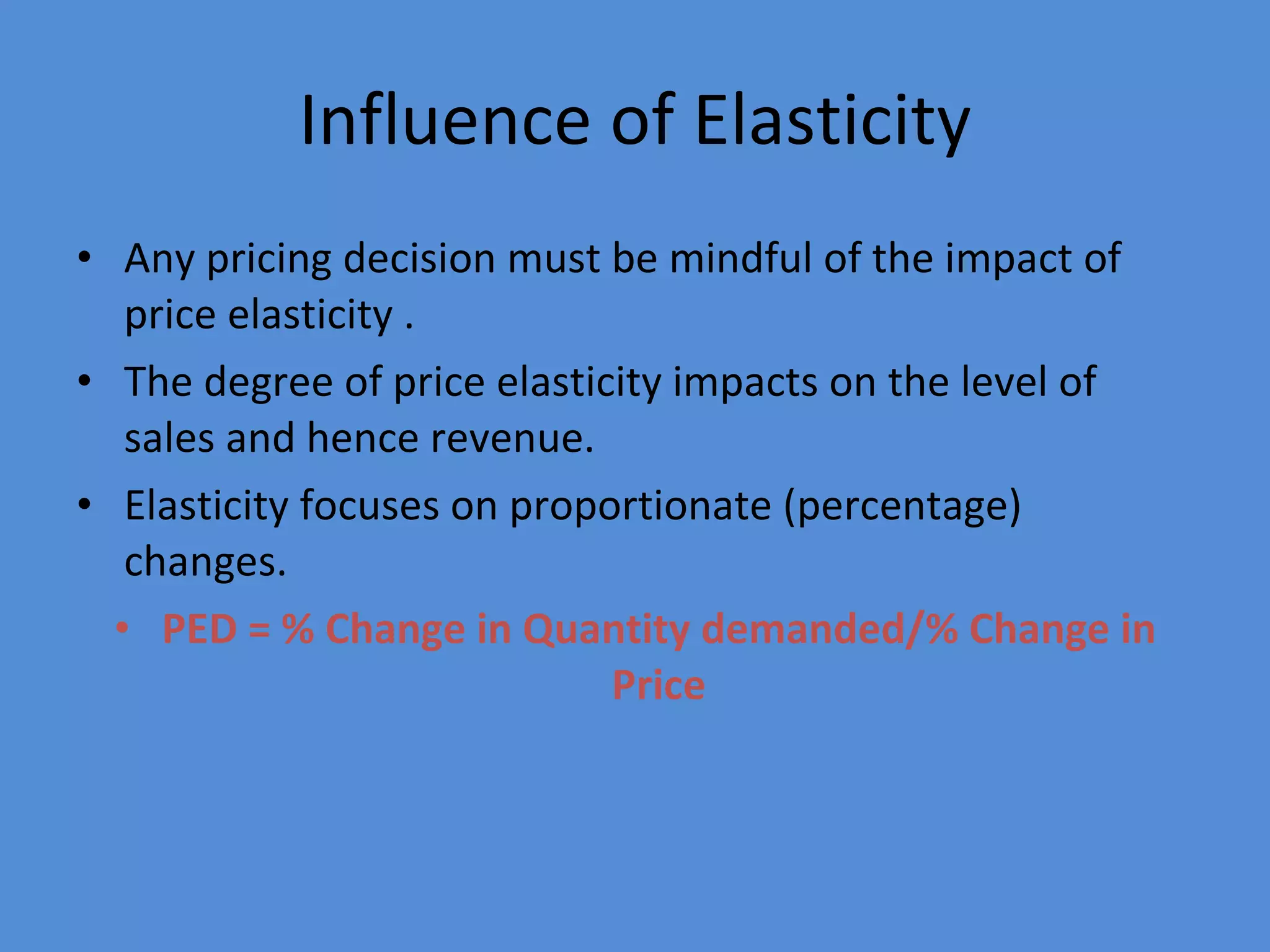 Influence of Elasticity

• Any pricing decision must be mindful of the impact of price elasticity .

• The degree of price elasticity impacts on the level of sales and hence revenue.

• Elasticity focuses on proportionate (percentage) changes.

• PED = % Change in Quantity demanded/% Change in Price